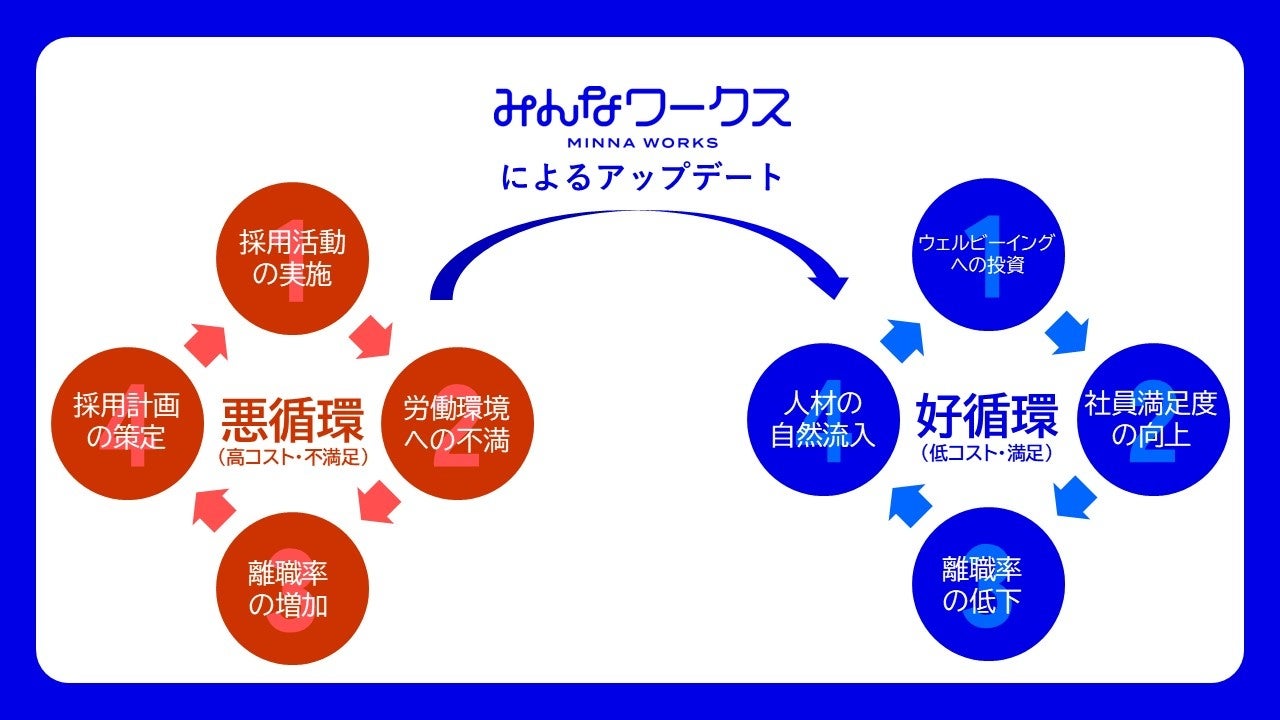 みんなワークス
MINNA WORKS
によるアップデート

1
採用活動の実施

2
労働環境への不満

3
離職率の増加

4
採用計画の策定

悪循環
（高コスト・不満足）

1
ウェルビーイングへの投資

2
社員満足度の向上

3
離職率の低下

4
人材の自然流入

好循環
（低コスト・満足）